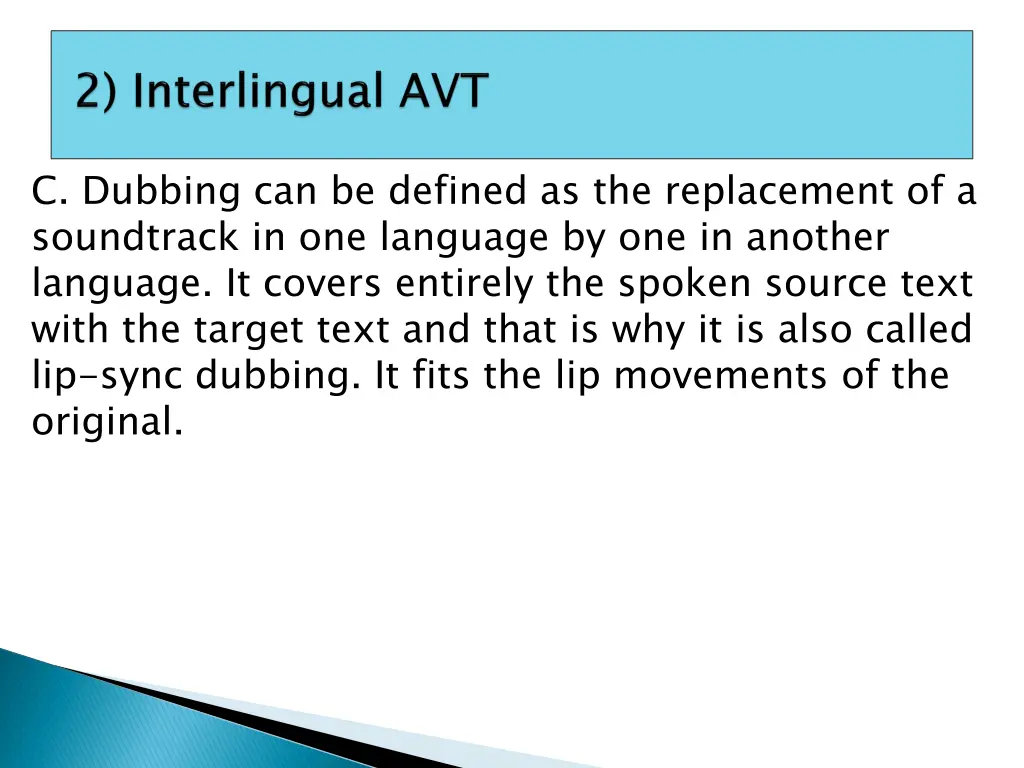 2) Interlingual AVT

C. Dubbing can be defined as the replacement of a soundtrack in one language by one in another language. It covers entirely the spoken source text with the target text and that is why it is also called lip-sync dubbing. It fits the lip movements of the original.